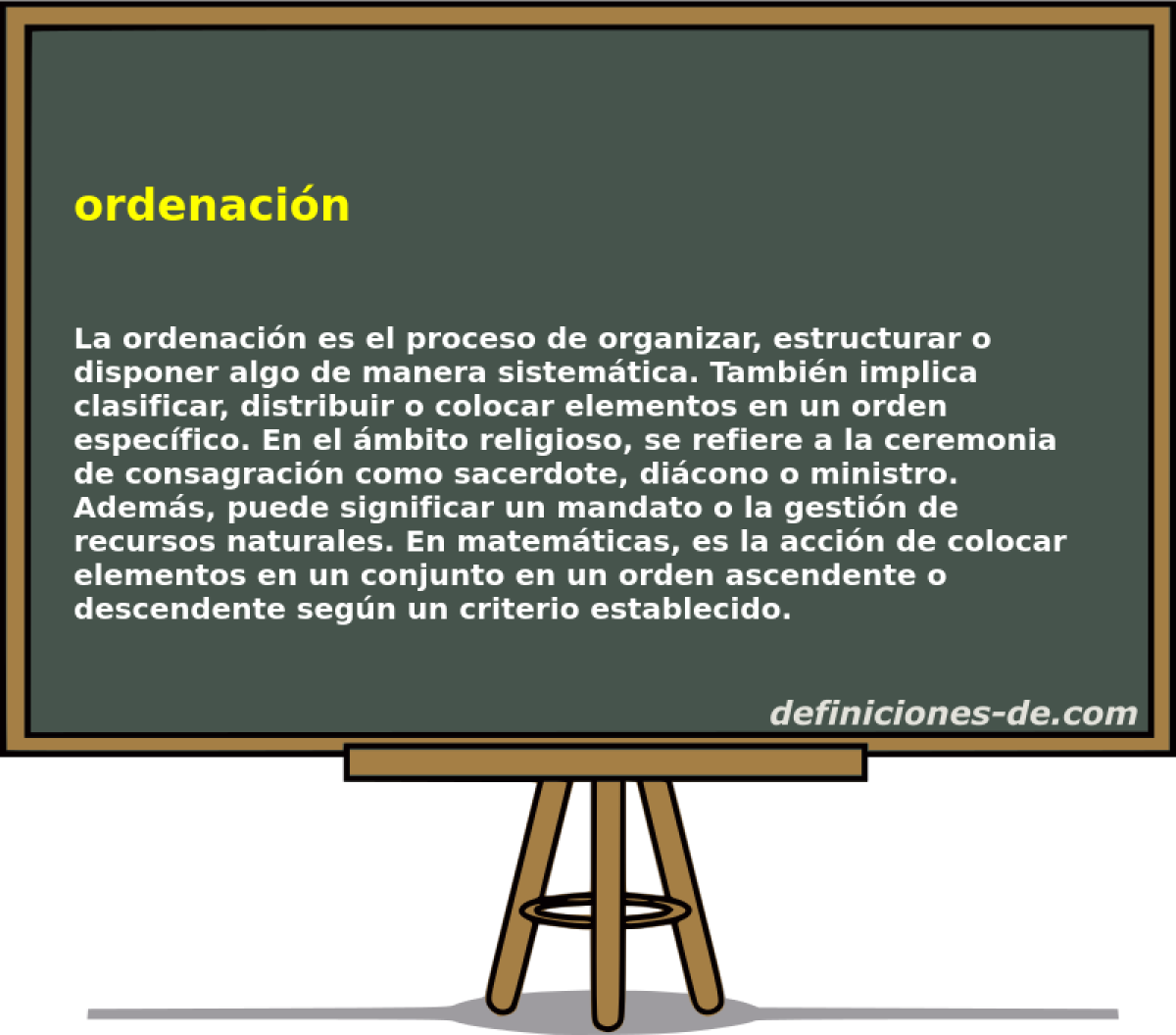 ordenación

La ordenación es el proceso de organizar, estructurar o disponer algo de manera sistemática. También implica clasificar, distribuir o colocar elementos en un orden específico. En el ámbito religioso, se refiere a la ceremonia de consagración como sacerdote, diácono o ministro. Además, puede significar un mandato o la gestión de recursos naturales. En matemáticas, es la acción de colocar elementos en un conjunto en un orden ascendente o descendente según un criterio establecido.

definiciones-de.com